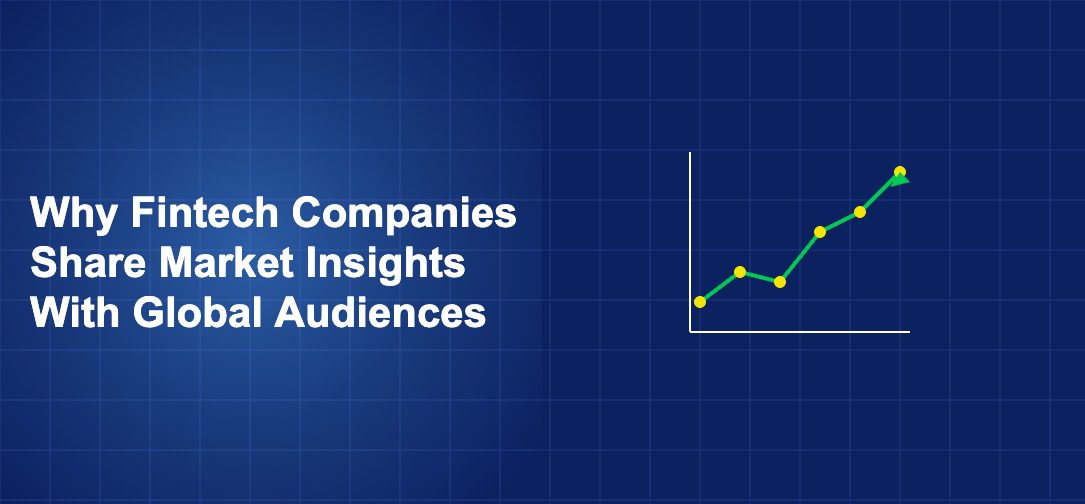 Why Fintech Companies Share Market Insights With Global Audiences